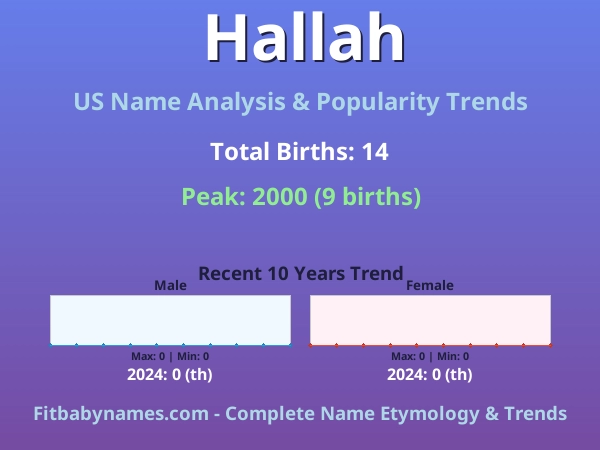 Hallah

US Name Analysis & Popularity Trends

Total Births: 14

Peak: 2000 (9 births)

Recent 10 Years Trend

Male

Max: 0 | Min: 0

2024: 0 (th)

Female

Max: 0 | Min: 0

2024: 0 (th)

Fitbabynames.com - Complete Name Etymology & Trends